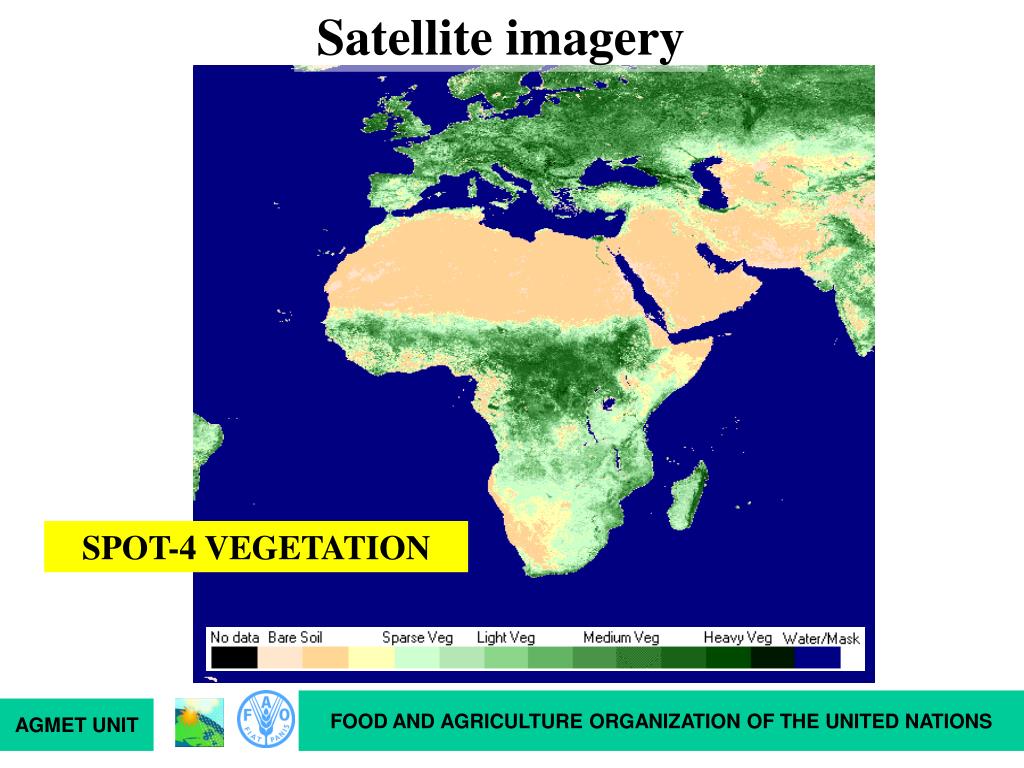 Satellite imagery

SPOT-4 VEGETATION

No data Bare Soil Sparse Veg Light Veg Medium Veg Heavy Veg Water/Mask

AGMET UNIT

FAO FIAT PANIS

FOOD AND AGRICULTURE ORGANIZATION OF THE UNITED NATIONS